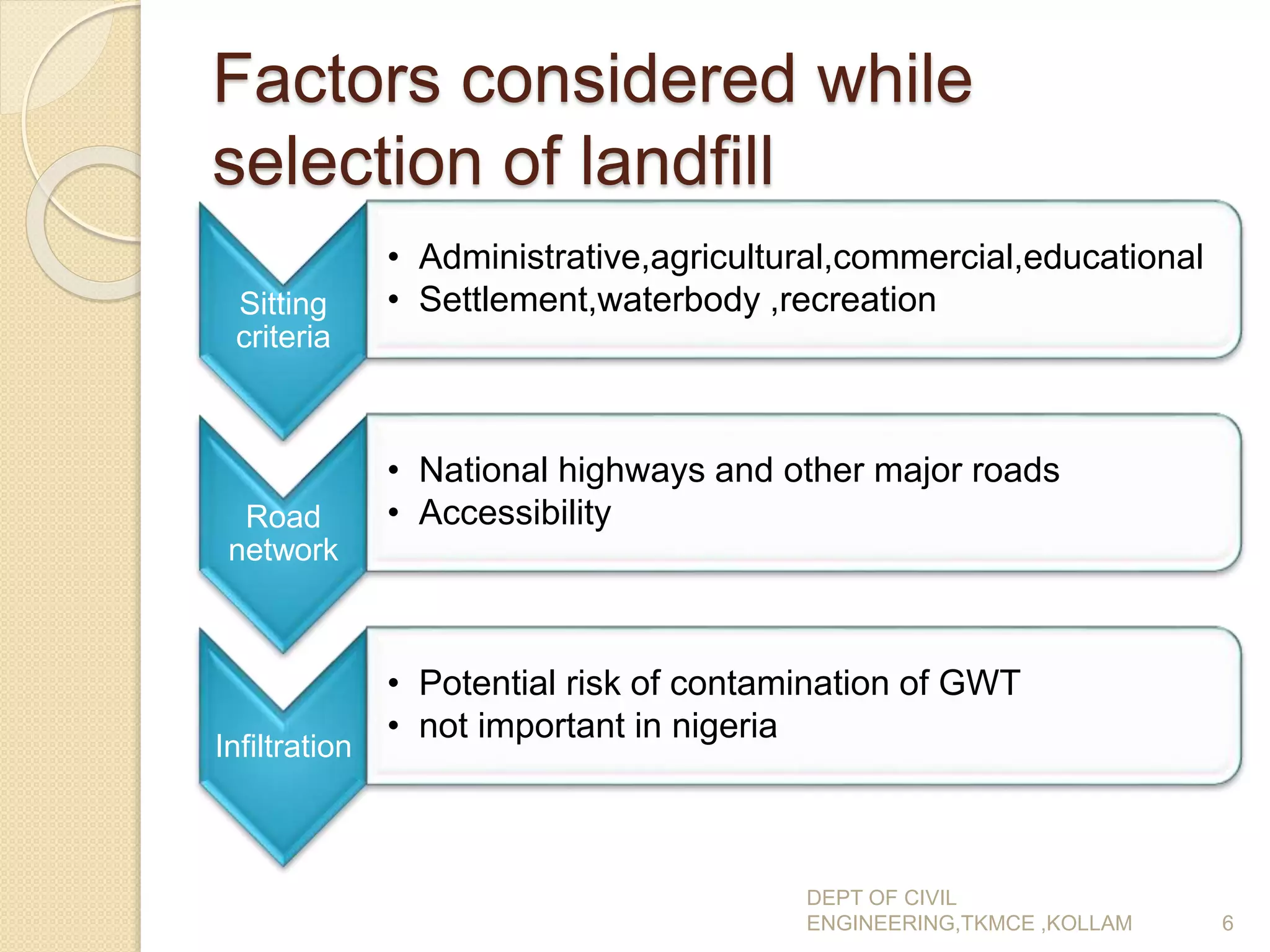 Factors considered while selection of landfill

Sitting criteria

• Administrative,agricultural,commercial,educational
• Settlement,waterbody ,recreation

Road network

• National highways and other major roads
• Accessibility

Infiltration

• Potential risk of contamination of GWT
• not important in nigeria

DEPT OF CIVIL ENGINEERING,TKMCE ,KOLLAM

6